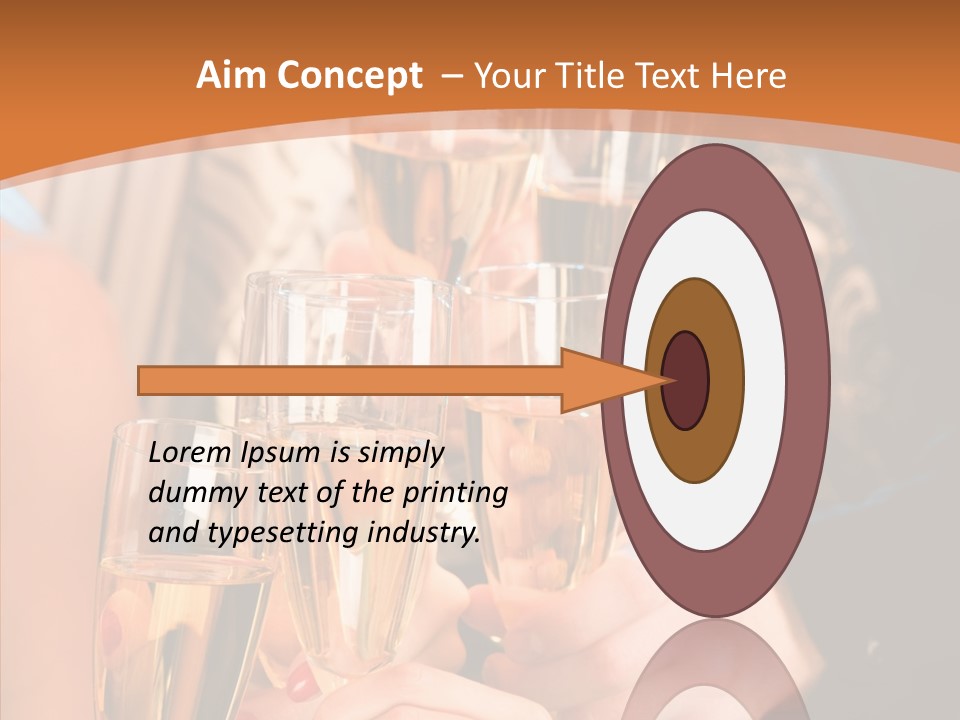 Aim Concept – Your Title Text Here

Lorem Ipsum is simply dummy text of the printing and typesetting industry.